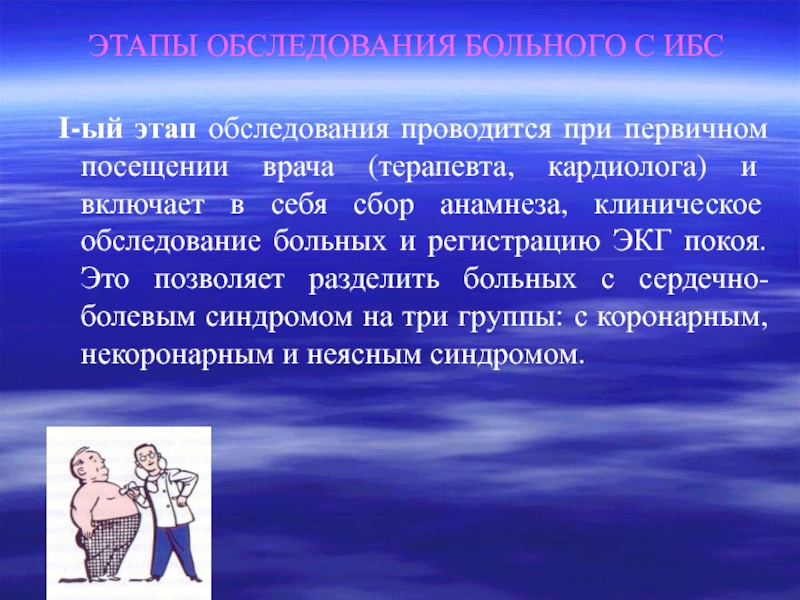 ЭТАПЫ ОБСЛЕДОВАНИЯ БОЛЬНОГО С ИБС

I-ый этап обследования проводится при первичном посещении врача (терапевта, кардиолога) и включает в себя сбор анамнеза, клиническое обследование больных и регистрацию ЭКГ покоя. Это позволяет разделить больных с сердечно-болевым синдромом на три группы: с коронарным, некоронарным и неясным синдромом.